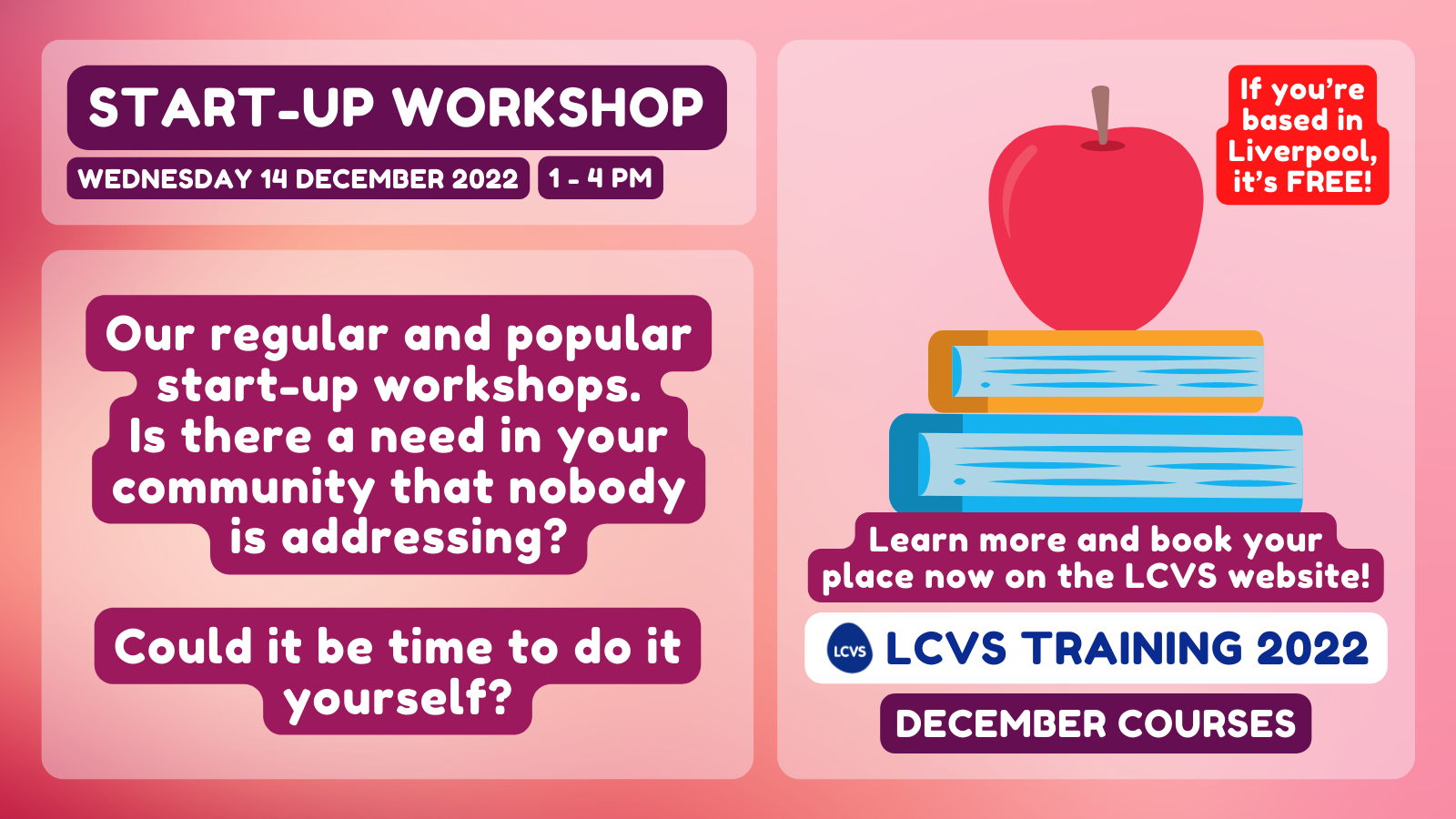 START-UP WORKSHOP

WEDNESDAY 14 DECEMBER 2022

1 - 4 PM

Our regular and popular start-up workshops. Is there a need in your community that nobody is addressing?

Could it be time to do it yourself?

If you're based in Liverpool, it's FREE!

Learn more and book your place now on the LCVS website!

LCVS

LCVS TRAINING 2022

DECEMBER COURSES